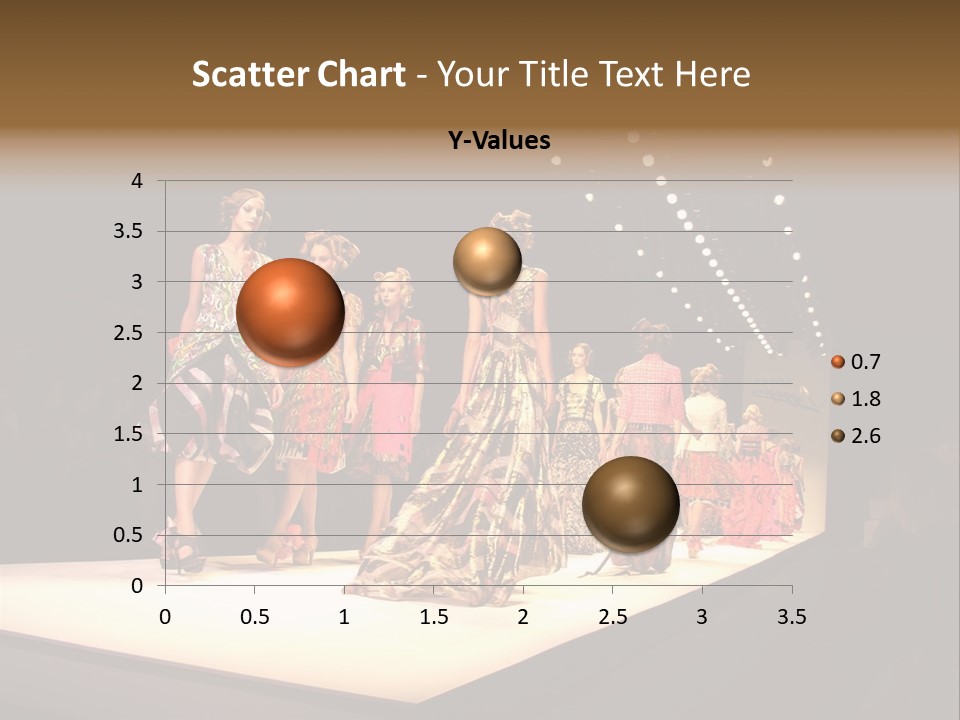 Scatter Chart - Your Title Text Here

Y-Values

4
3.5
3
2.5
2
1.5
1
0.5
0

0
0.5
1
1.5
2
2.5
3
3.5

0.7
1.8
2.6